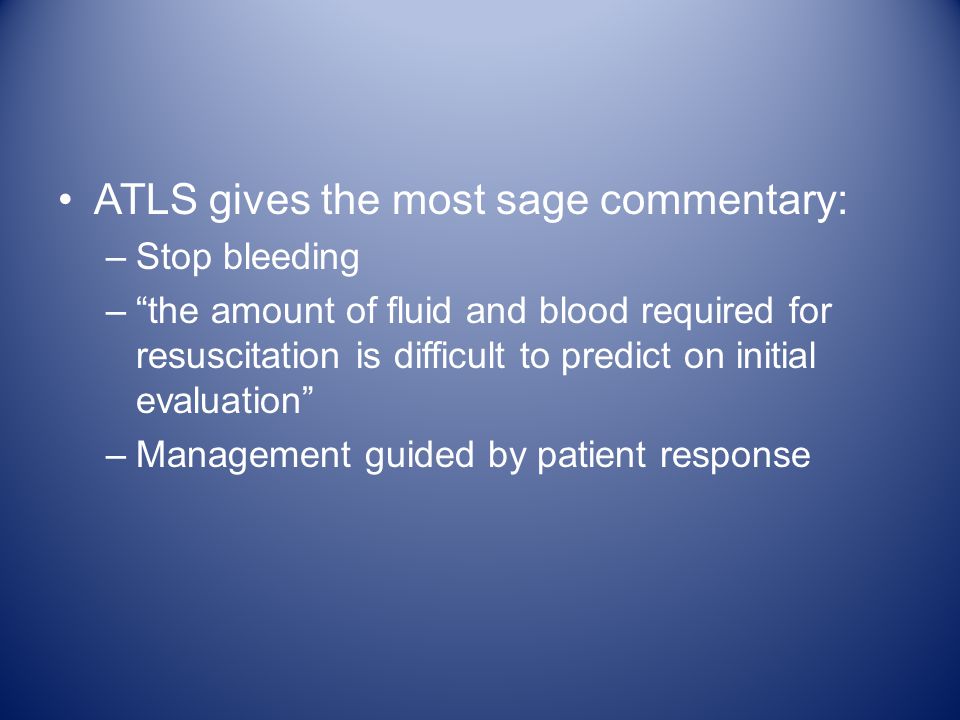 • ATLS gives the most sage commentary:
– Stop bleeding
– “the amount of fluid and blood required for resuscitation is difficult to predict on initial evaluation”
– Management guided by patient response